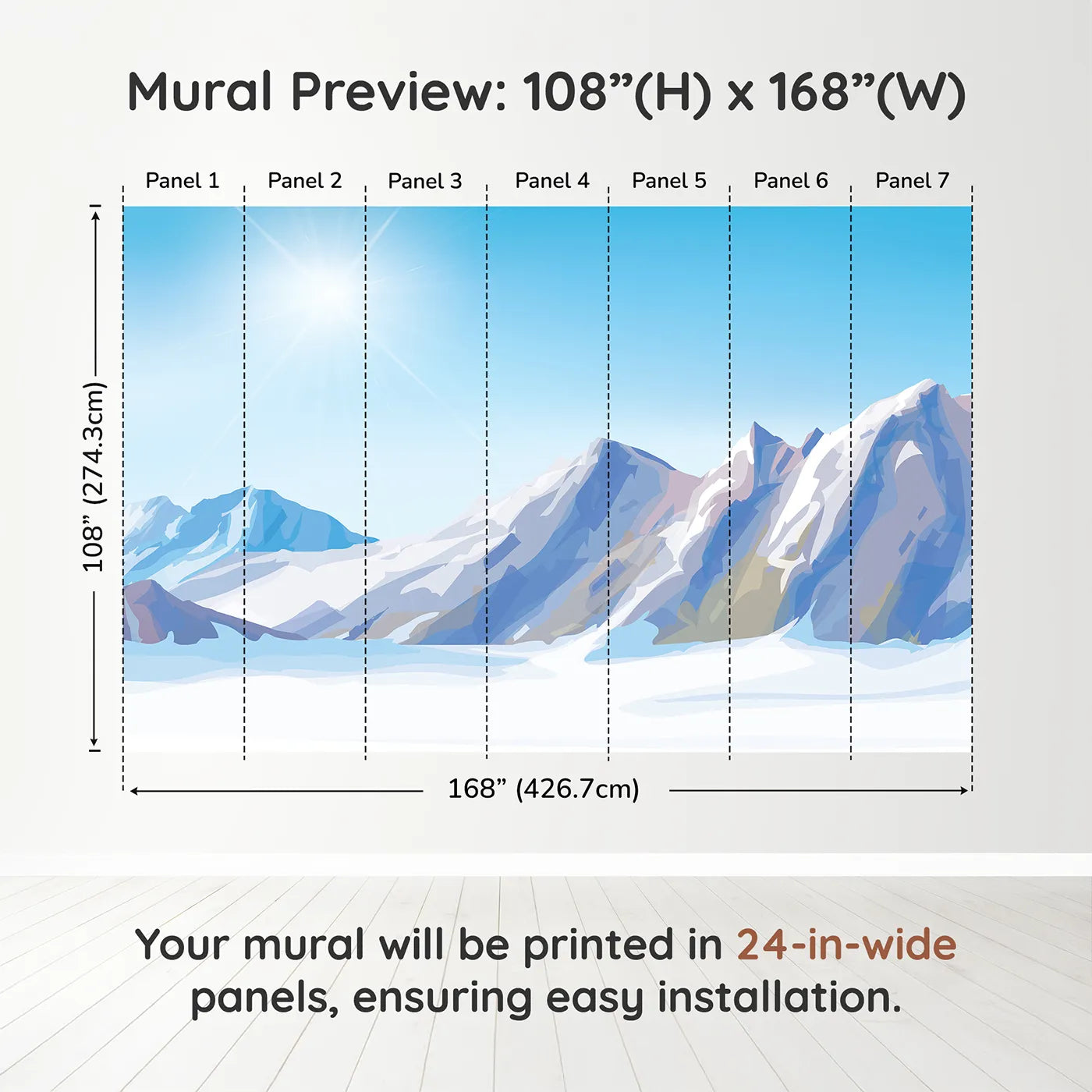 Mural Preview: 108”(H) x 168”(W)

Panel 1 Panel 2 Panel 3 Panel 4 Panel 5 Panel 6 Panel 7

108” (274.3cm)

168” (426.7cm)

Your mural will be printed in 24-in-wide panels, ensuring easy installation.